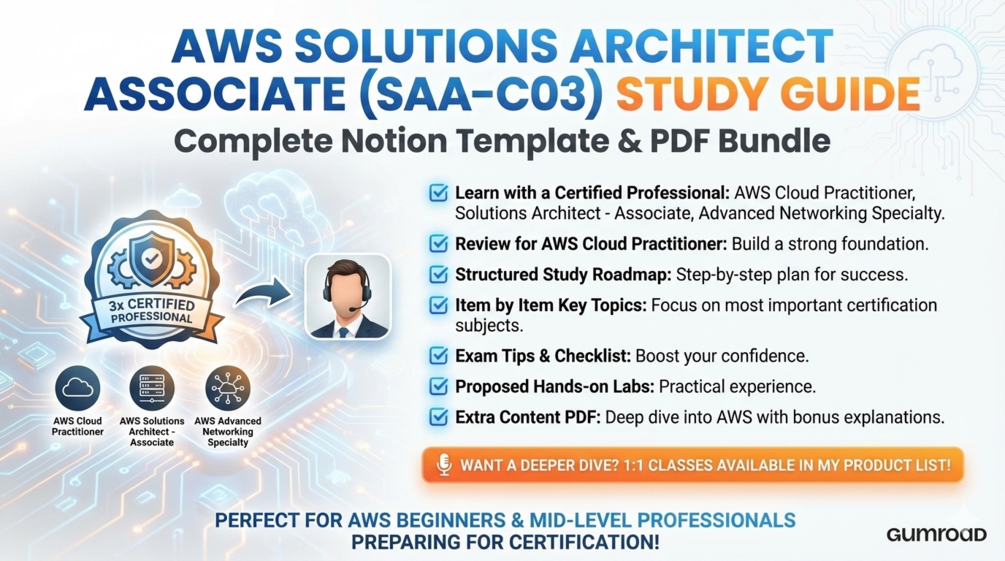 AWS SOLUTIONS ARCHITECT ASSOCIATE (SAA-C03) STUDY GUIDE

Complete Notion Template & PDF Bundle

3x CERTIFIED PROFESSIONAL

AWS Cloud Practitioner

AWS Solutions Architect - Associate

AWS Advanced Networking Specialty

Learn with a Certified Professional: AWS Cloud Practitioner, Solutions Architect - Associate, Advanced Networking Specialty.

Review for AWS Cloud Practitioner: Build a strong foundation.

Structured Study Roadmap: Step-by-step plan for success.

Item by Item Key Topics: Focus on most important certification subjects.

Exam Tips & Checklist: Boost your confidence.

Proposed Hands-on Labs: Practical experience.

Extra Content PDF: Deep dive into AWS with bonus explanations.

WANT A DEEPER DIVE? 1:1 CLASSES AVAILABLE IN MY PRODUCT LIST!

PERFECT FOR AWS BEGINNERS & MID-LEVEL PROFESSIONALS PREPARING FOR CERTIFICATION!

GUMROAD